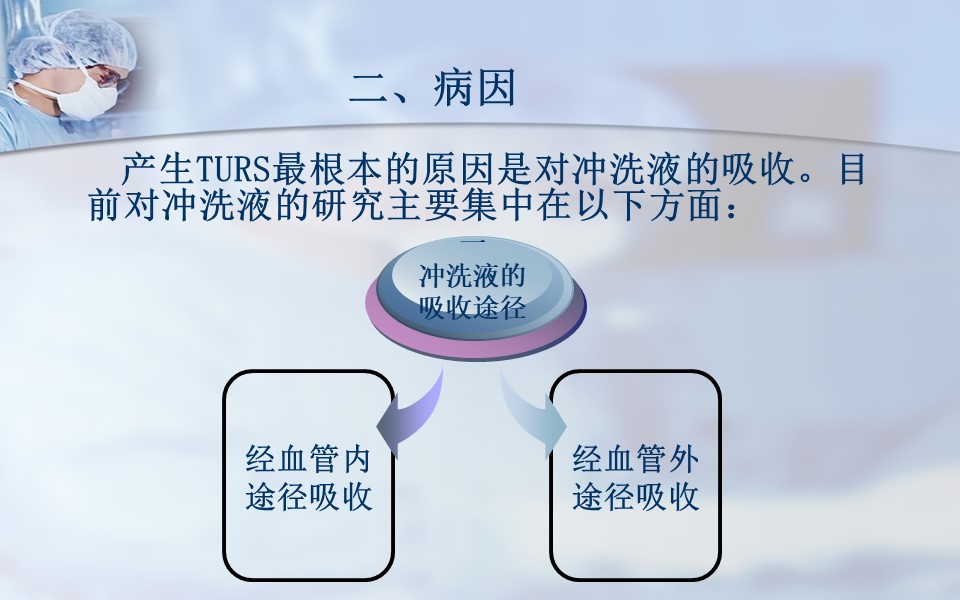 二、病因

产生TURS最根本的原因是对冲洗液的吸收。目前对冲洗液的研究主要集中在以下方面：

一

冲洗液的吸收途径

经血管内途径吸收

经血管外途径吸收